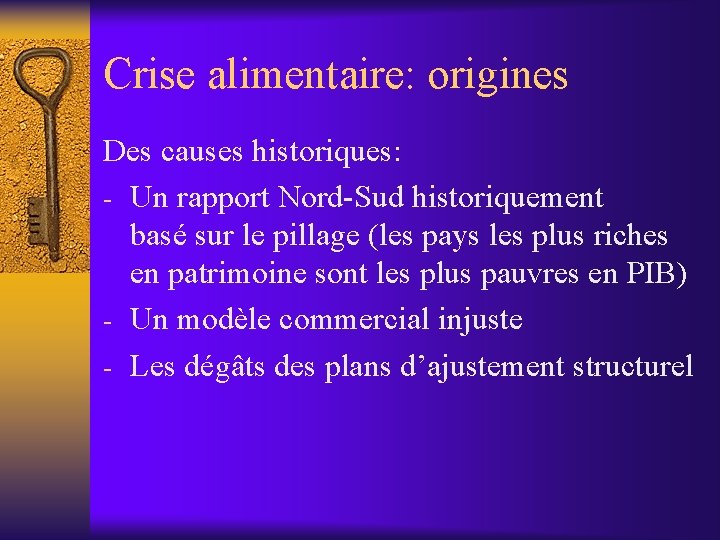 Crise alimentaire: origines

Des causes historiques:

- Un rapport Nord-Sud historiquement basé sur le pillage (les pays les plus riches en patrimoine sont les plus pauvres en PIB)
- Un modèle commercial injuste
- Les dégâts des plans d’ajustement structurel